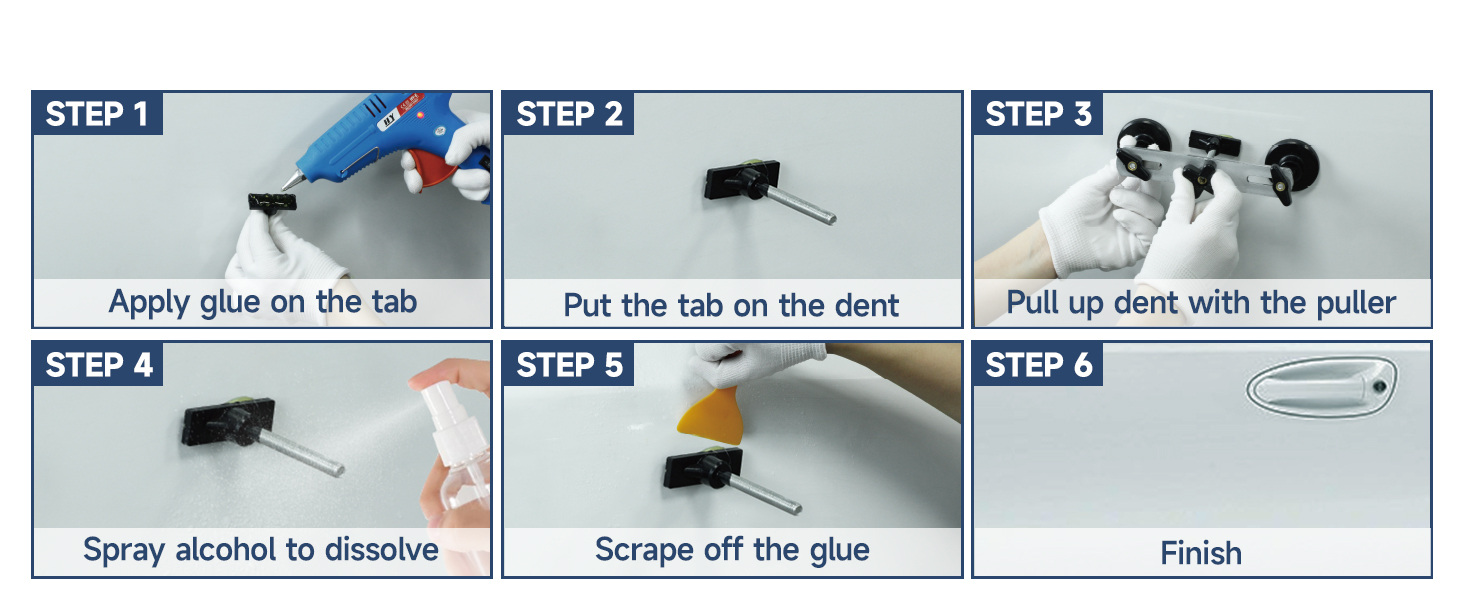 STEP 1
Apply glue on the tab

STEP 2
Put the tab on the dent

STEP 3
Pull up dent with the puller

STEP 4
Spray alcohol to dissolve

STEP 5
Scrape off the glue

STEP 6
Finish